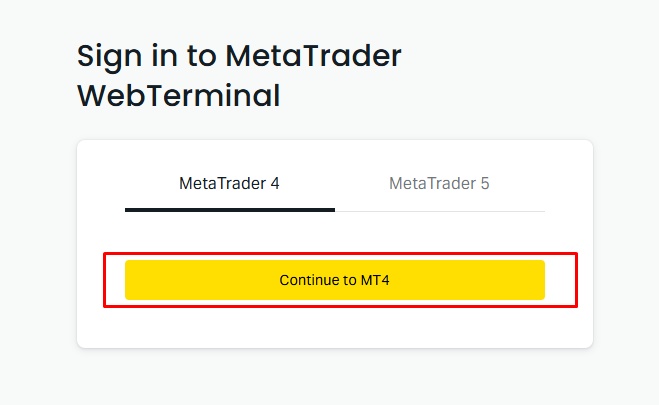 Sign in to MetaTrader WebTerminal

MetaTrader 4

MetaTrader 5

Continue to MT4